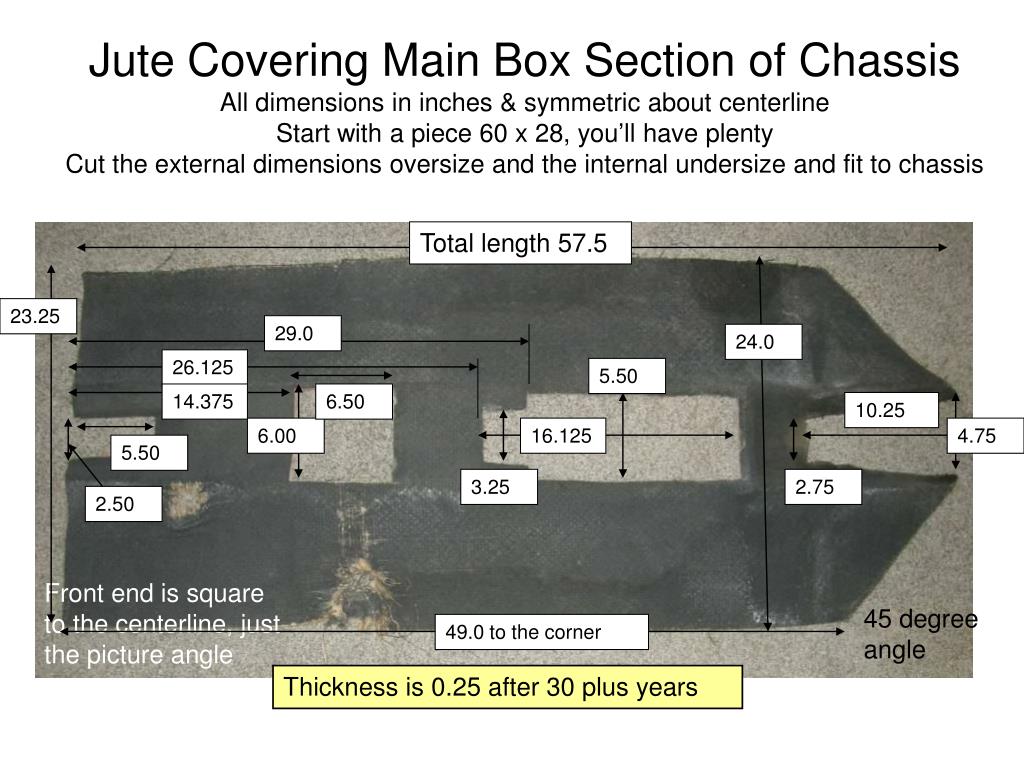 Jute Covering Main Box Section of Chassis
All dimensions in inches & symmetric about centerline
Start with a piece 60 x 28, you'll have plenty
Cut the external dimensions oversize and the internal undersize and fit to chassis

Total length 57.5

23.25

29.0

24.0

26.125

5.50

14.375

6.50

10.25

6.00

16.125

4.75

5.50

3.25

2.75

2.50

Front end is square to the centerline, just the picture angle

49.0 to the corner

45 degree angle

Thickness is 0.25 after 30 plus years